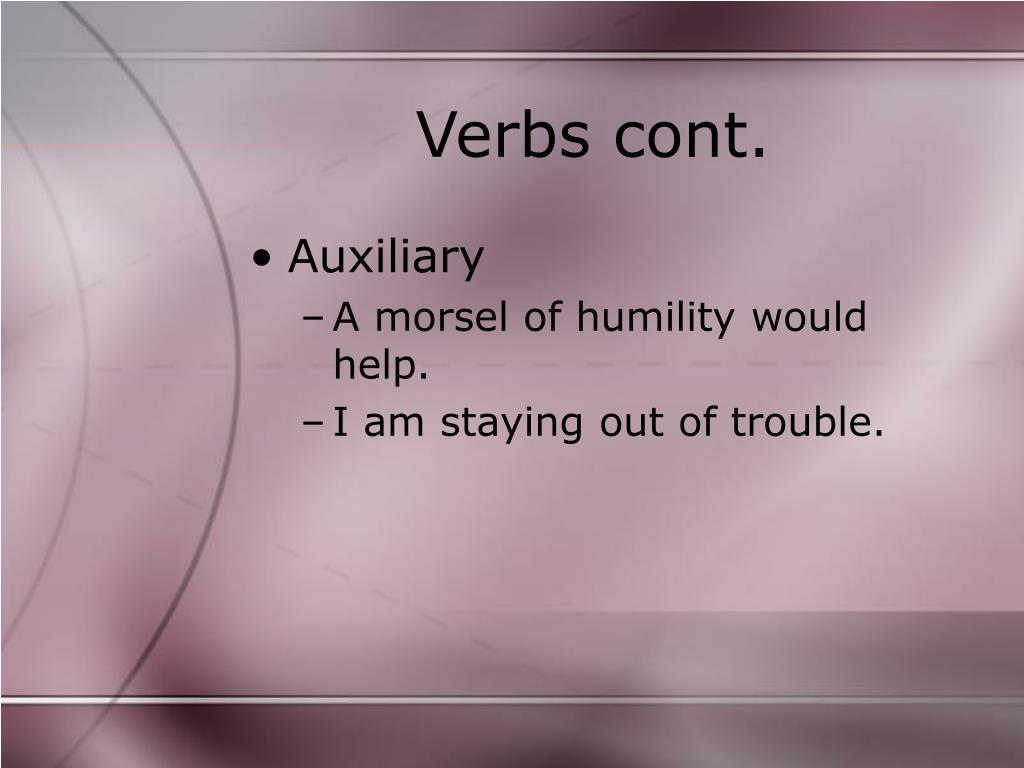 Verbs cont.

• Auxiliary
– A morsel of humility would help.
– I am staying out of trouble.